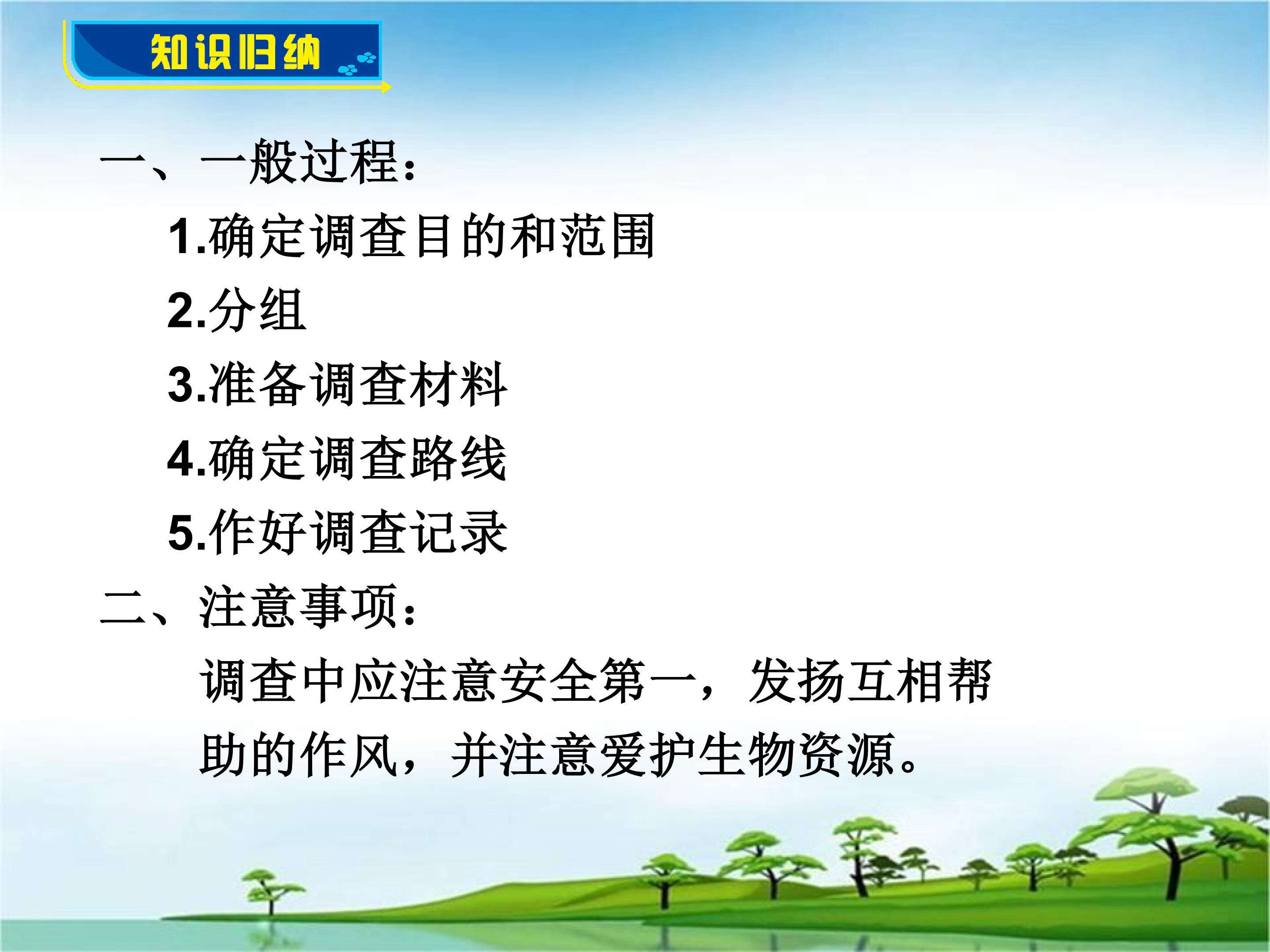 知识归纳

一、一般过程：

1.确定调查目的和范围

2.分组

3.准备调查材料

4.确定调查路线

5.作好调查记录

二、注意事项：

调查中应注意安全第一，发扬互相帮助的作风，并注意爱护生物资源。